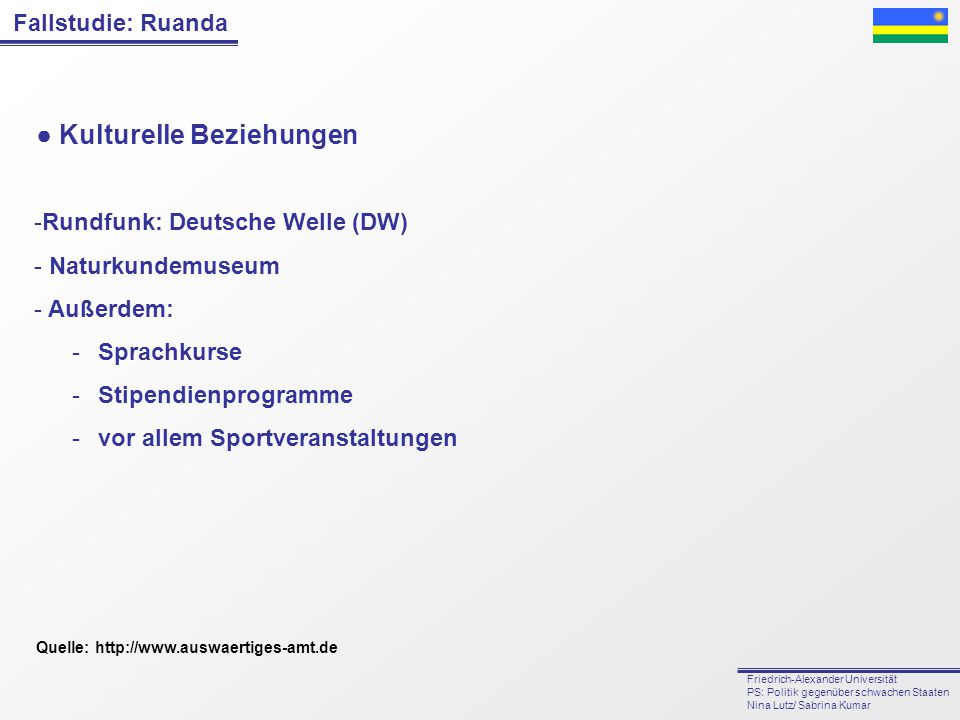 Fallstudie: Ruanda

● Kulturelle Beziehungen

-Rundfunk: Deutsche Welle (DW)
- Naturkundemuseum
- Außerdem:
- Sprachkurse
- Stipendienprogramme
- vor allem Sportveranstaltungen

Quelle: http://www.auswaertiges-amt.de

Friedrich-Alexander Universität
PS: Politik gegenüber schwachen Staaten
Nina Lutz/ Sabrina Kumar